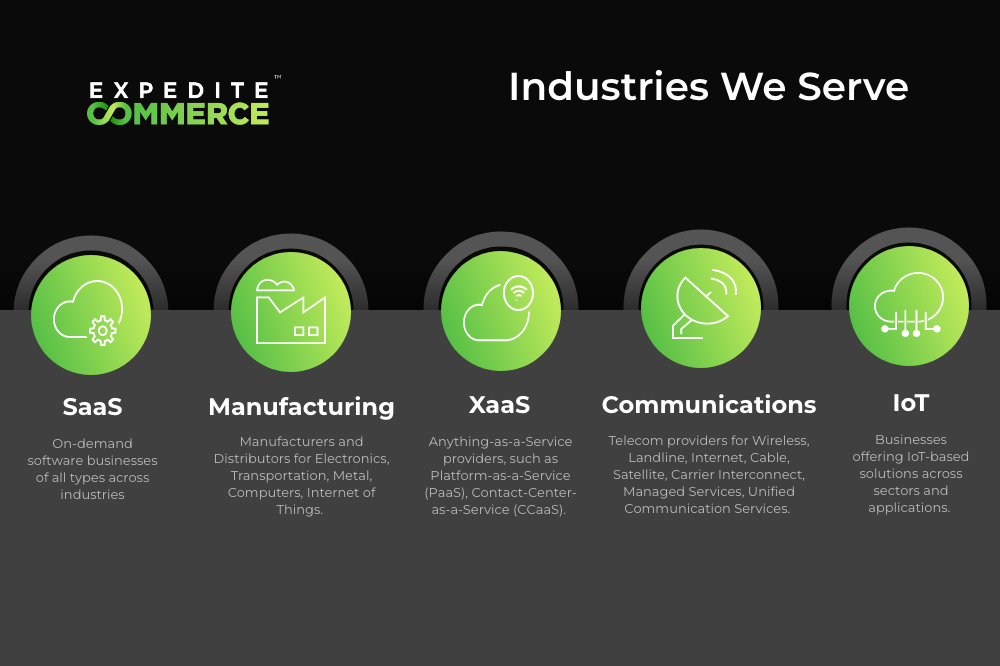 EXPEDITE™
COMMERCE

Industries We Serve

SaaS

On-demand software businesses of all types across industries

Manufacturing

Manufacturers and Distributors for Electronics, Transportation, Metal, Computers, Internet of Things.

XaaS

Anything-as-a-Service providers, such as Platform-as-a-Service (PaaS), Contact-Center-as-a-Service (CCaaS).

Communications

Telecom providers for Wireless, Landline, Internet, Cable, Satellite, Carrier Interconnect, Managed Services, Unified Communication Services.

IoT

Businesses offering IoT-based solutions across sectors and applications.